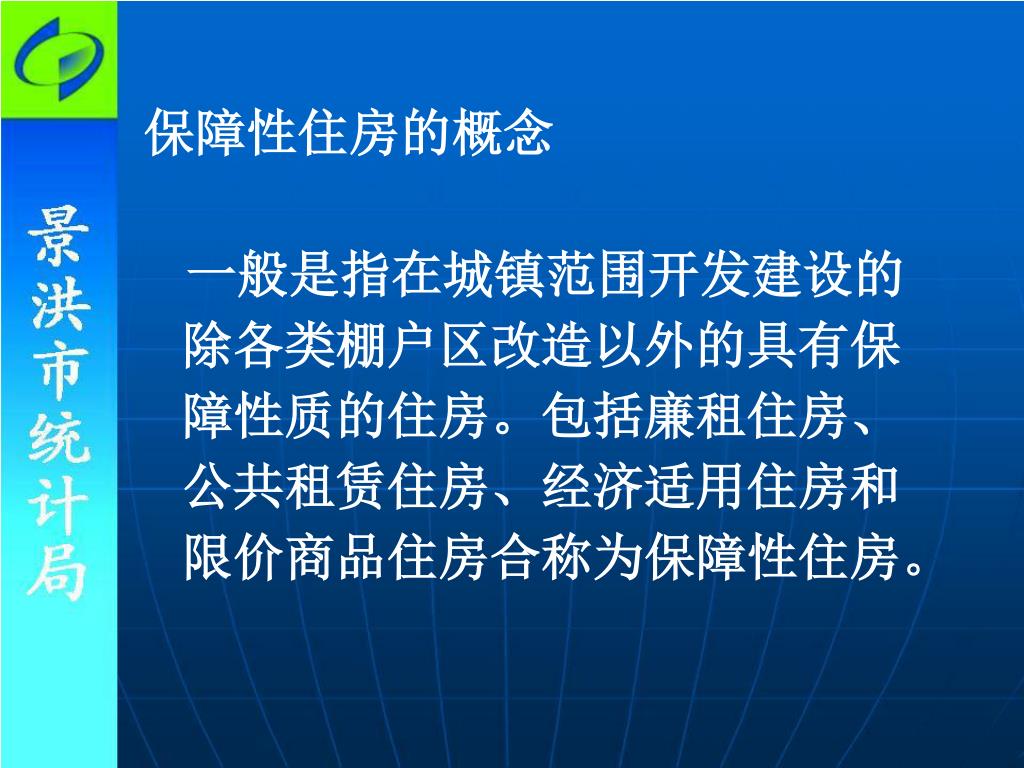 景洪市统计局

保障性住房的概念

一般是指在城镇范围开发建设的除各类棚户区改造以外的具有保障性质的住房。包括廉租住房、公共租赁住房、经济适用住房和限价商品住房合称为保障性住房。